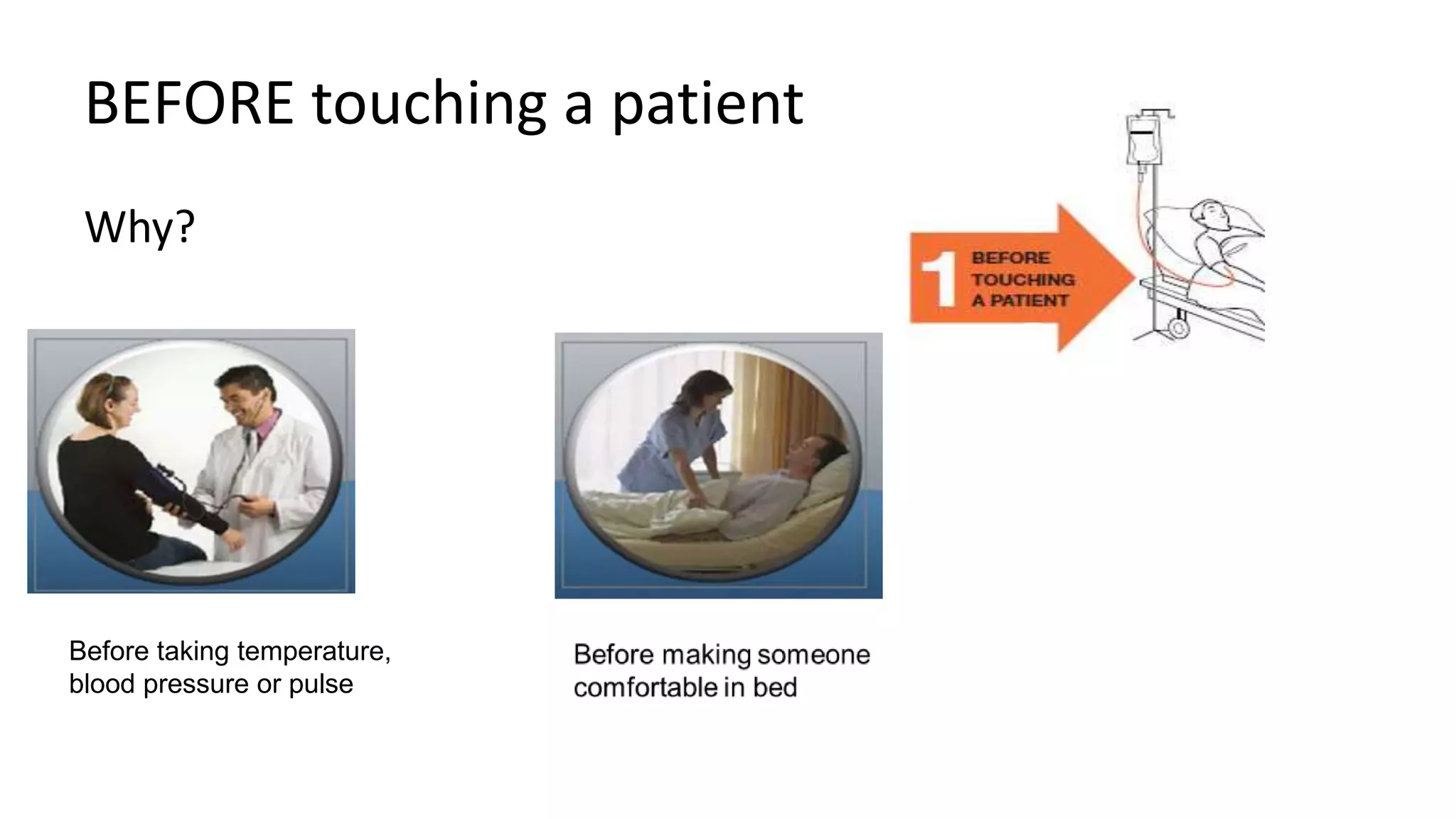 BEFORE touching a patient

Why?

1 BEFORE TOUCHING A PATIENT

Before taking temperature, blood pressure or pulse

Before making someone comfortable in bed